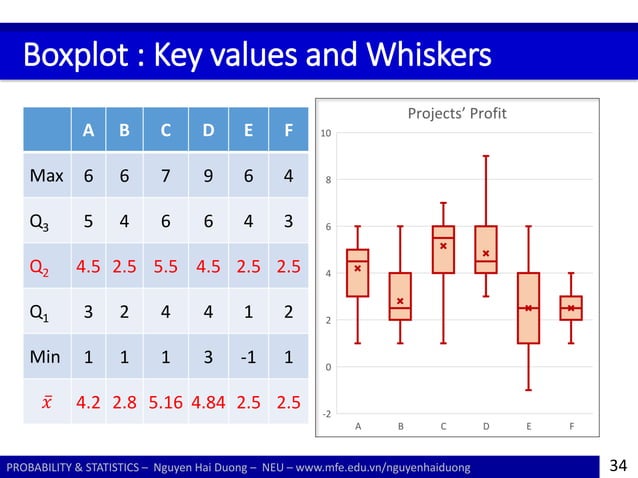 Boxplot : Key values and Whiskers

| | A | B | C | D | E | F |
|---|---|---|---|---|---|---|
| Max | 6 | 6 | 7 | 9 | 6 | 4 |
| $Q_3$ | 5 | 4 | 6 | 6 | 4 | 3 |
| $Q_2$ | 4.5 | 2.5 | 5.5 | 4.5 | 2.5 | 2.5 |
| $Q_1$ | 3 | 2 | 4 | 4 | 1 | 2 |
| Min | 1 | 1 | 1 | 3 | -1 | 1 |
| $\bar{x}$ | 4.2 | 2.8 | 5.16 | 4.84 | 2.5 | 2.5 |

Projects' Profit

10
8
6
4
2
0
-2

A B C D E F

PROBABILITY & STATISTICS – Nguyen Hai Duong – NEU – www.mfe.edu.vn/nguyenhaiduong

34